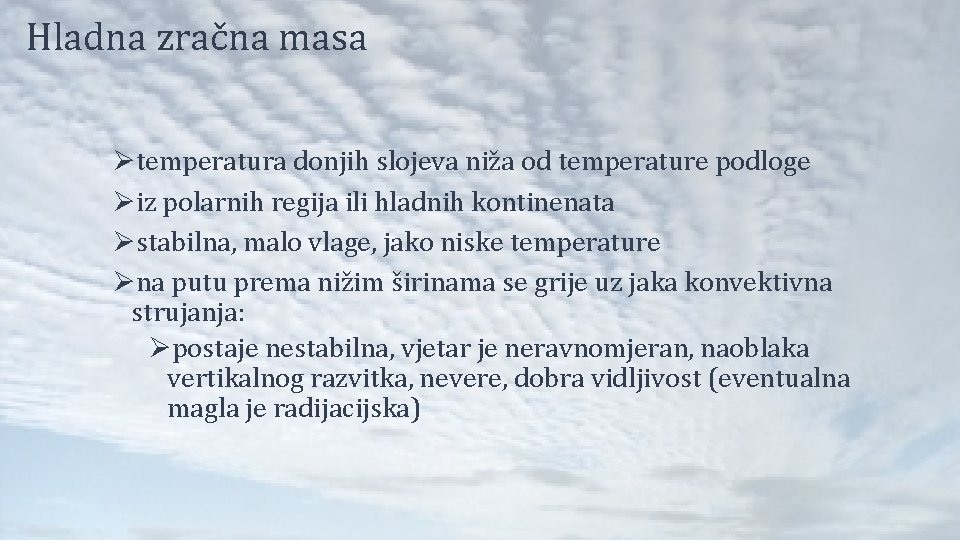 Hladna zračna masa

➢temperatura donjih slojeva niža od temperature podloge
➢iz polarnih regija ili hladnih kontinenata
➢stabilna, malo vlage, jako niske temperature
➢na putu prema nižim širinama se grije uz jaka konvektivna strujanja:
➢postaje nestabilna, vjetar je neravnomjeran, naoblaka vertikalnog razvitka, nevere, dobra vidljivost (eventualna magla je radijacijska)